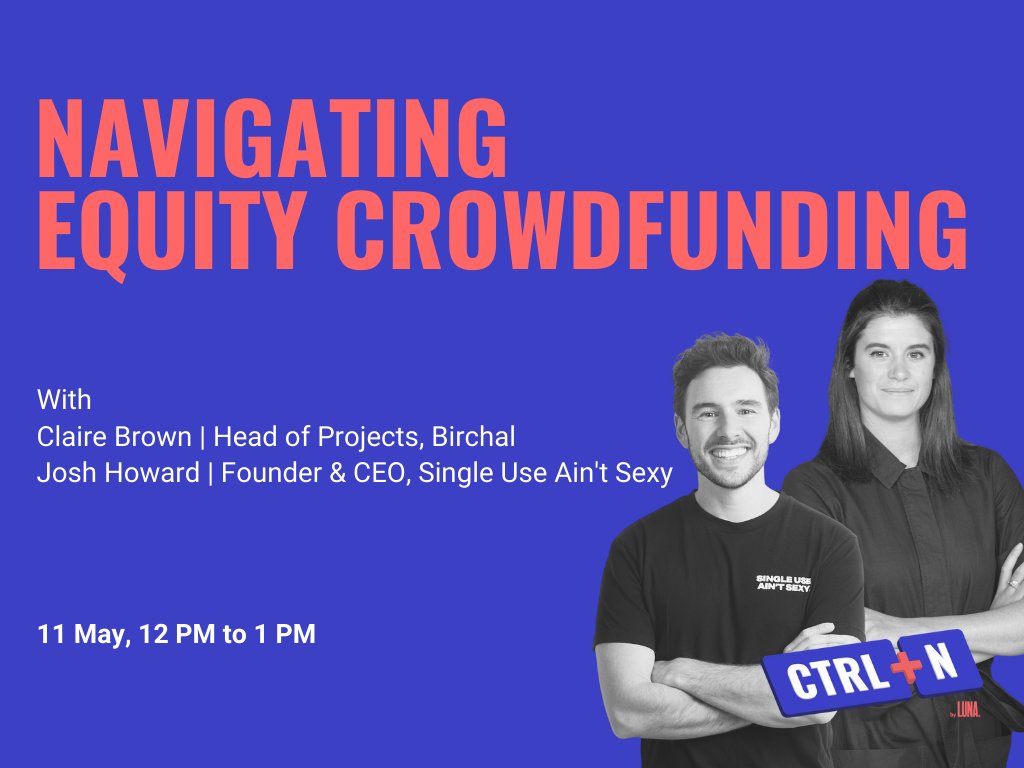 NAVIGATING EQUITY CROWDFUNDING

With
Claire Brown | Head of Projects, Birchal
Josh Howard | Founder & CEO, Single Use Ain't Sexy

11 May, 12 PM to 1 PM

SINGLE USE AIN'T SEXY

CTRL+N

by LUNA.